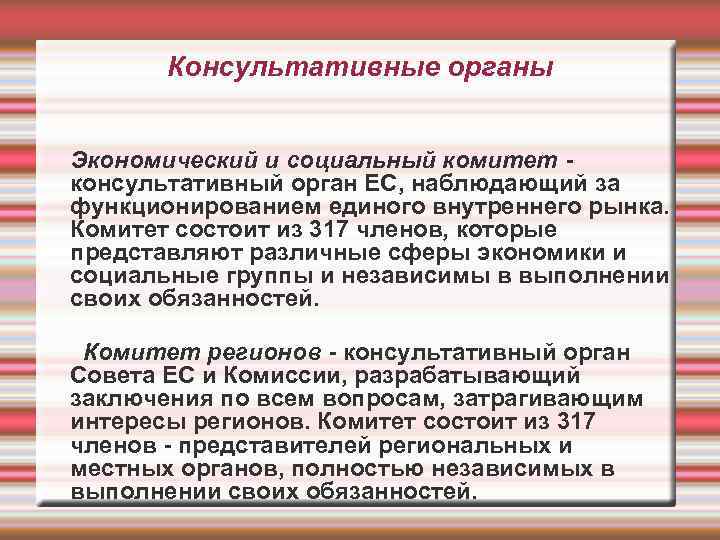 Консультативные органы

Экономический и социальный комитет - консультативный орган ЕС, наблюдающий за функционированием единого внутреннего рынка. Комитет состоит из 317 членов, которые представляют различные сферы экономики и социальные группы и независимы в выполнении своих обязанностей.

Комитет регионов - консультативный орган Совета ЕС и Комиссии, разрабатывающий заключения по всем вопросам, затрагивающим интересы регионов. Комитет состоит из 317 членов - представителей региональных и местных органов, полностью независимых в выполнении своих обязанностей.